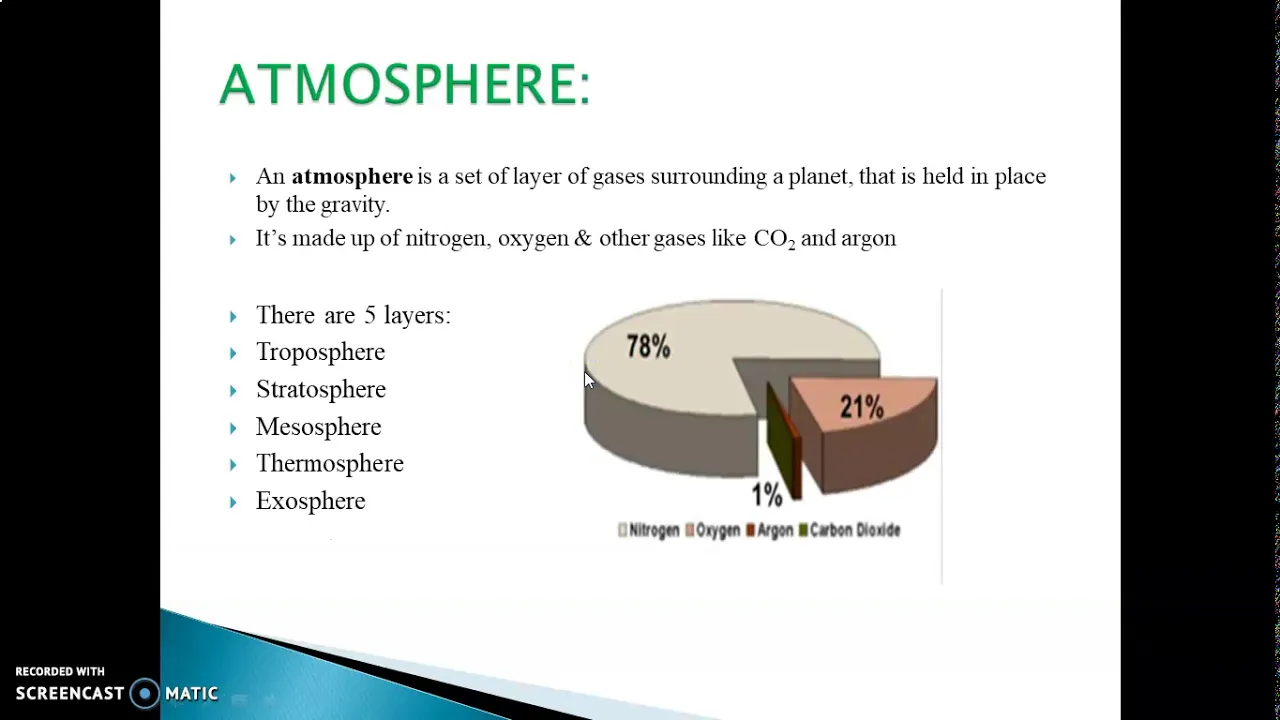 ATMOSPHERE:

An **atmosphere** is a set of layer of gases surrounding a planet, that is held in place by the gravity.

It's made up of nitrogen, oxygen & other gases like $CO_2$ and argon

There are 5 layers:

Troposphere

Stratosphere

Mesosphere

Thermosphere

Exosphere

78%

21%

1%

Nitrogen Oxygen Argon Carbon Dioxide

RECORDED WITH SCREENCAST MATIC